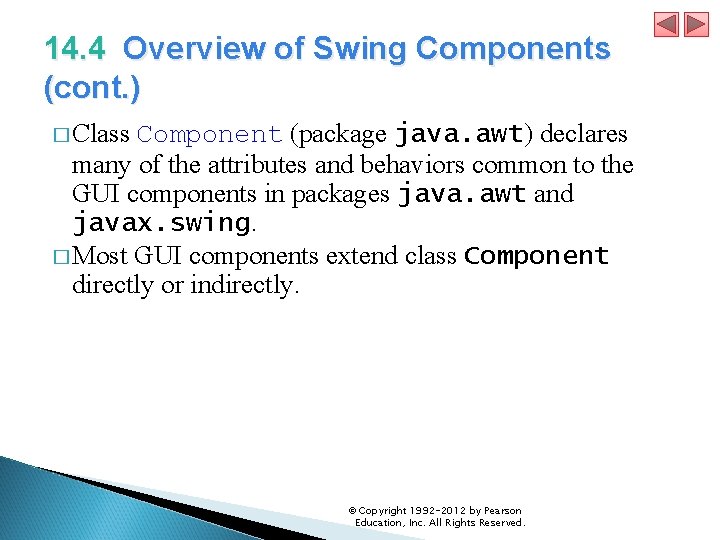 14.4 Overview of Swing Components (cont.)

□ Class Component (package java.awt) declares many of the attributes and behaviors common to the GUI components in packages java.awt and javax.swing.

□ Most GUI components extend class Component directly or indirectly.

© Copyright 1992-2012 by Pearson Education, Inc. All Rights Reserved.